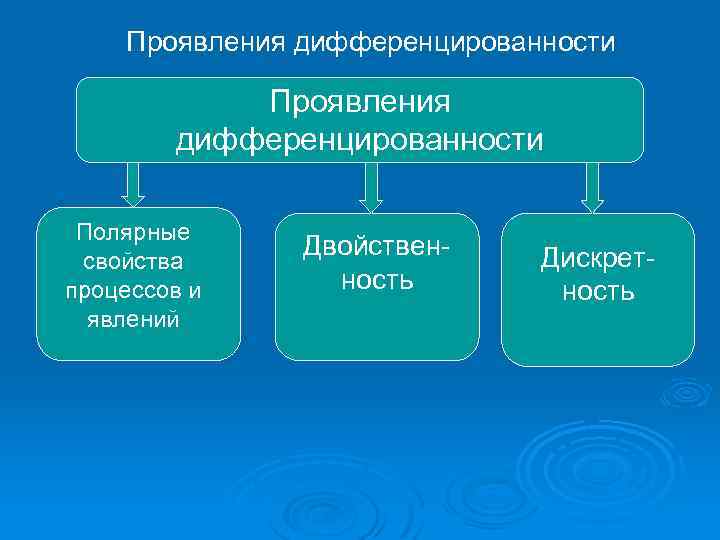 Проявления дифференцированности

Проявления дифференцированности

Полярные свойства процессов и явлений

Двойственность

Дискретность